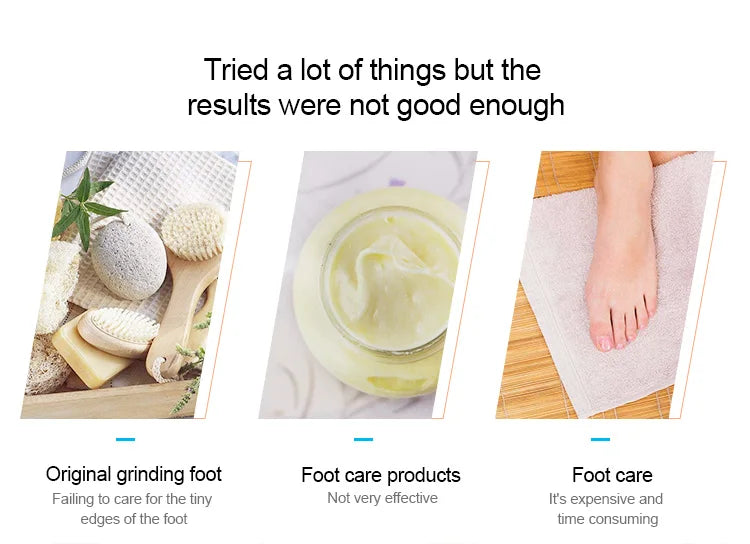 Tried a lot of things but the results were not good enough

Original grinding foot

Failing to care for the tiny edges of the foot

Foot care products

Not very effective

Foot care

It's expensive and time consuming